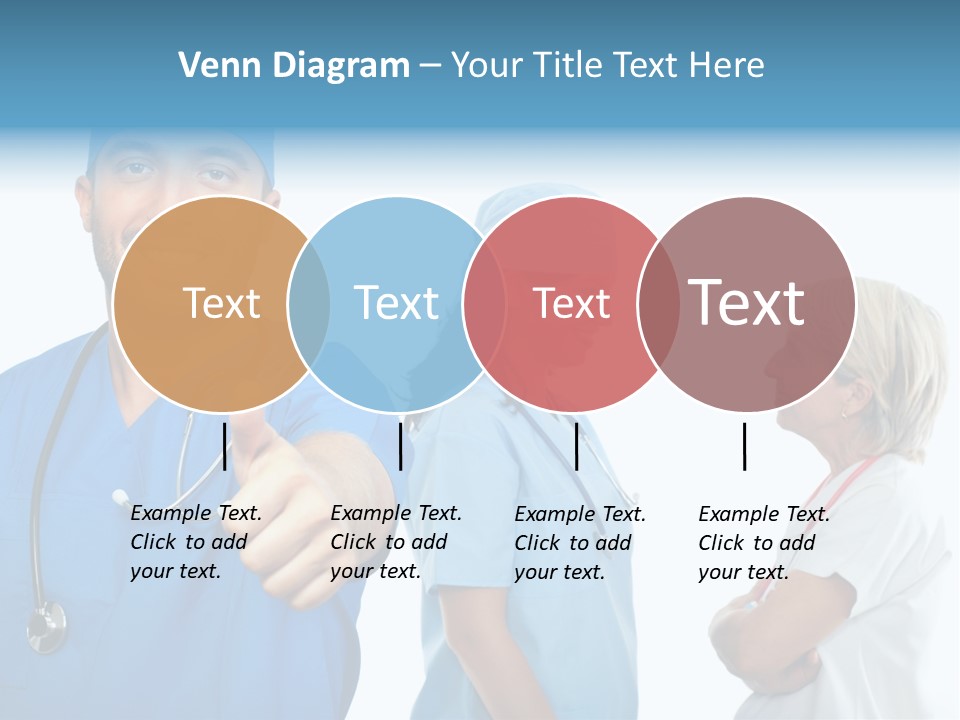 Venn Diagram – Your Title Text Here

Text

Text

Text

Text

Example Text. Click to add your text.

Example Text. Click to add your text.

Example Text. Click to add your text.

Example Text. Click to add your text.